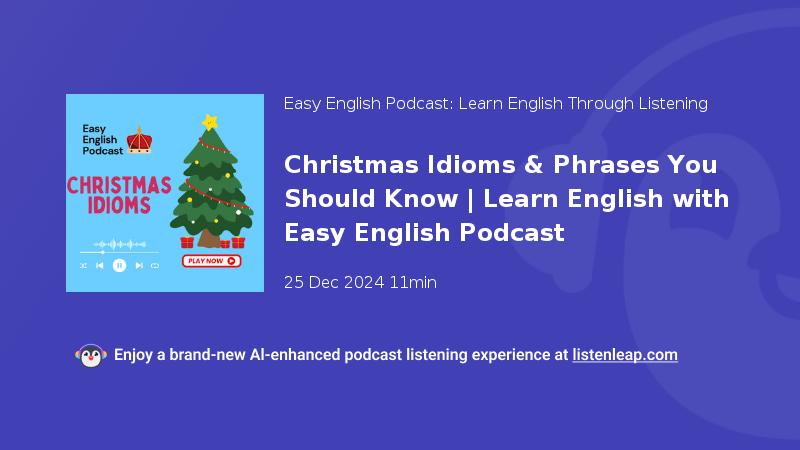 Easy English Podcast

CHRISTMAS IDIOMS

PLAY NOW

Easy English Podcast: Learn English Through Listening

Christmas Idioms & Phrases You Should Know | Learn English with Easy English Podcast

25 Dec 2024 11min

Enjoy a brand-new AI-enhanced podcast listening experience at listenleap.com